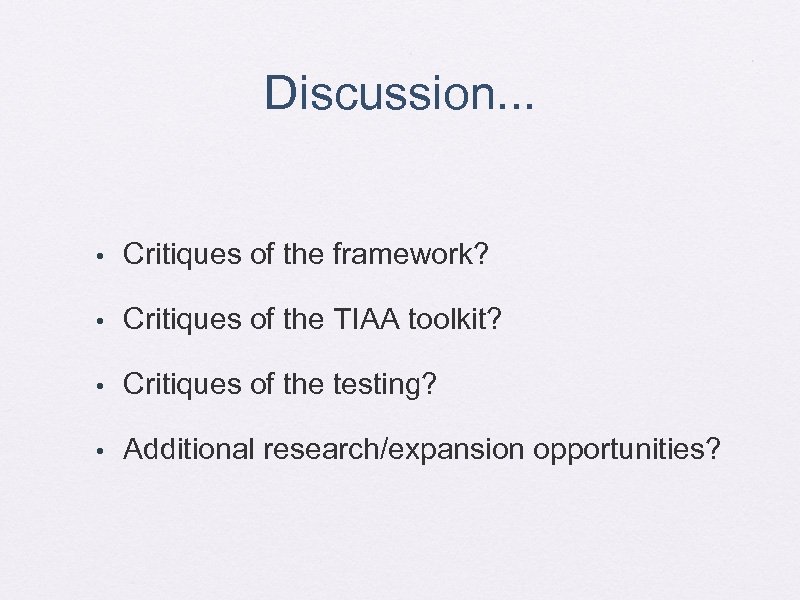 Discussion...

• Critiques of the framework?

• Critiques of the TIAA toolkit?

• Critiques of the testing?

• Additional research/expansion opportunities?